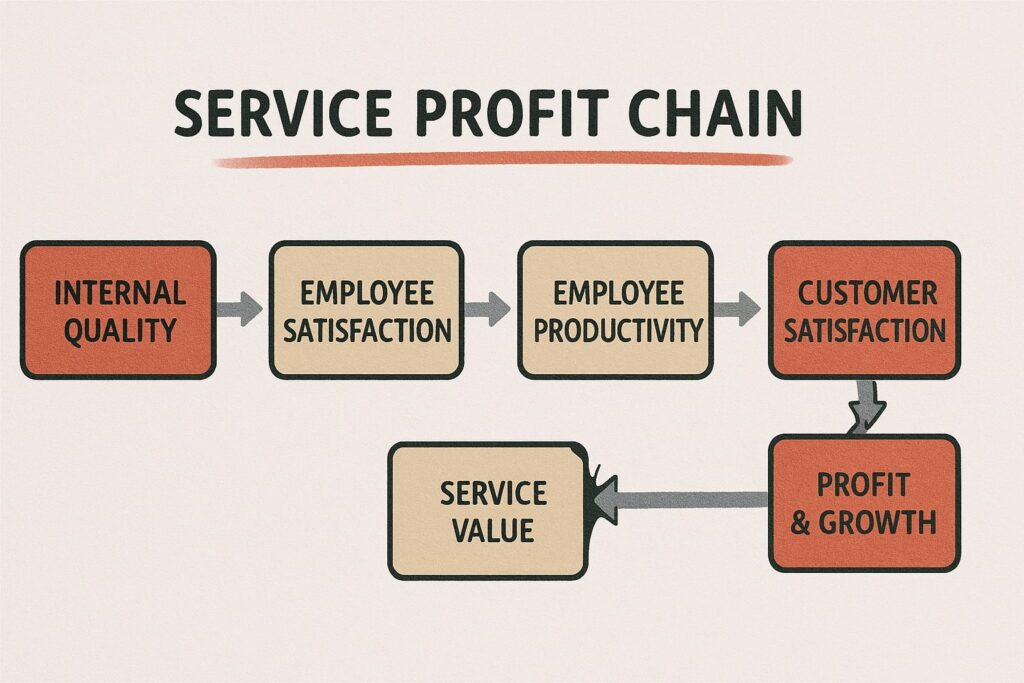 SERVICE PROFIT CHAIN

INTERNAL QUALITY

EMPLOYEE SATISFACTION

EMPLOYEE PRODUCTIVITY

CUSTOMER SATISFACTION

PROFIT & GROWTH

SERVICE VALUE